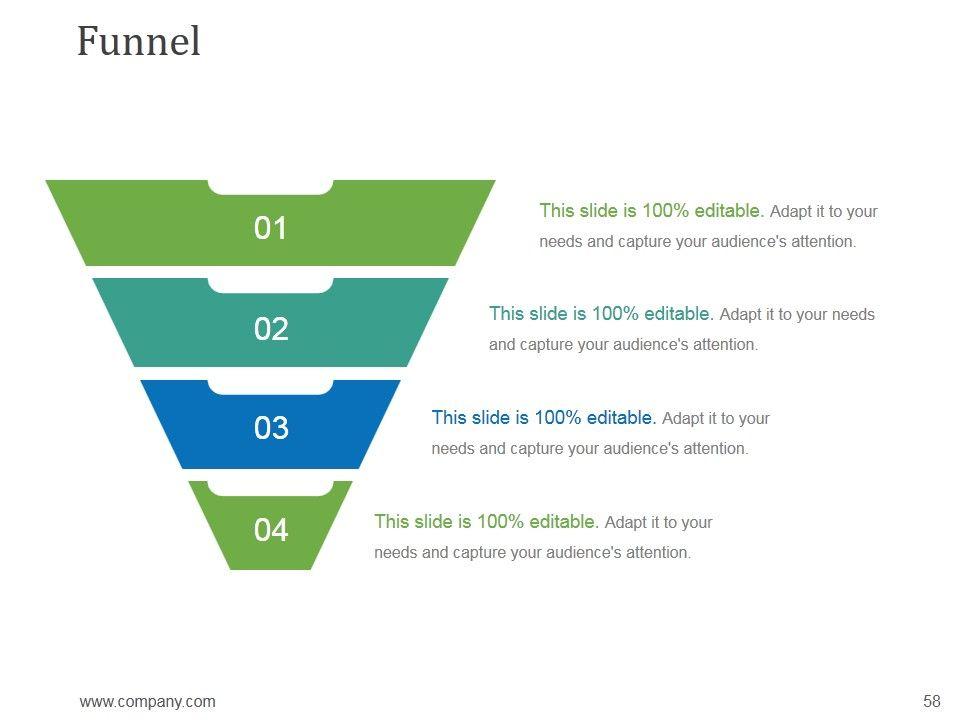 Funnel

01

This slide is 100% editable. Adapt it to your needs and capture your audience's attention.

02

This slide is 100% editable. Adapt it to your needs and capture your audience's attention.

03

This slide is 100% editable. Adapt it to your needs and capture your audience's attention.

04

This slide is 100% editable. Adapt it to your needs and capture your audience's attention.

www.company.com

58